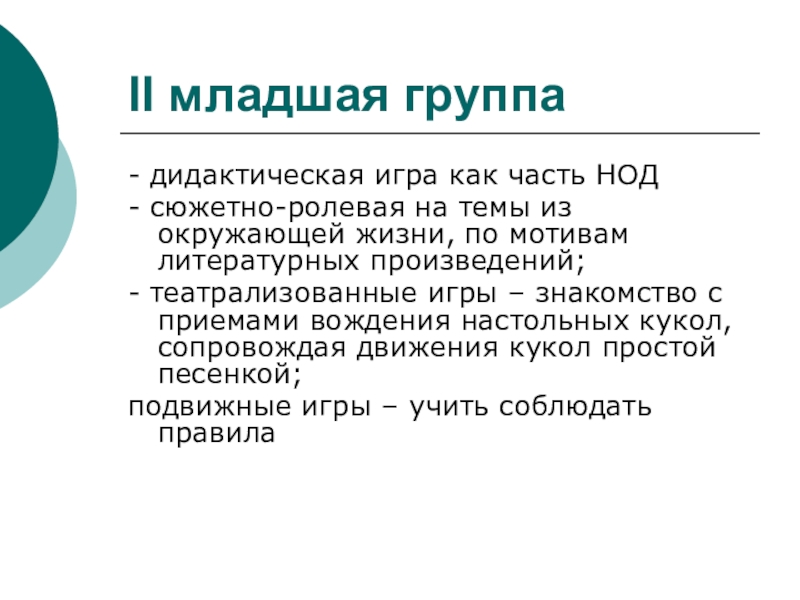 II младшая группа

- дидактическая игра как часть НОД

- сюжетно-ролевая на темы из окружающей жизни, по мотивам литературных произведений;

- театрализованные игры – знакомство с приемами вождения настольных кукол, сопровождая движения кукол простой песенкой;

подвижные игры – учить соблюдать правила